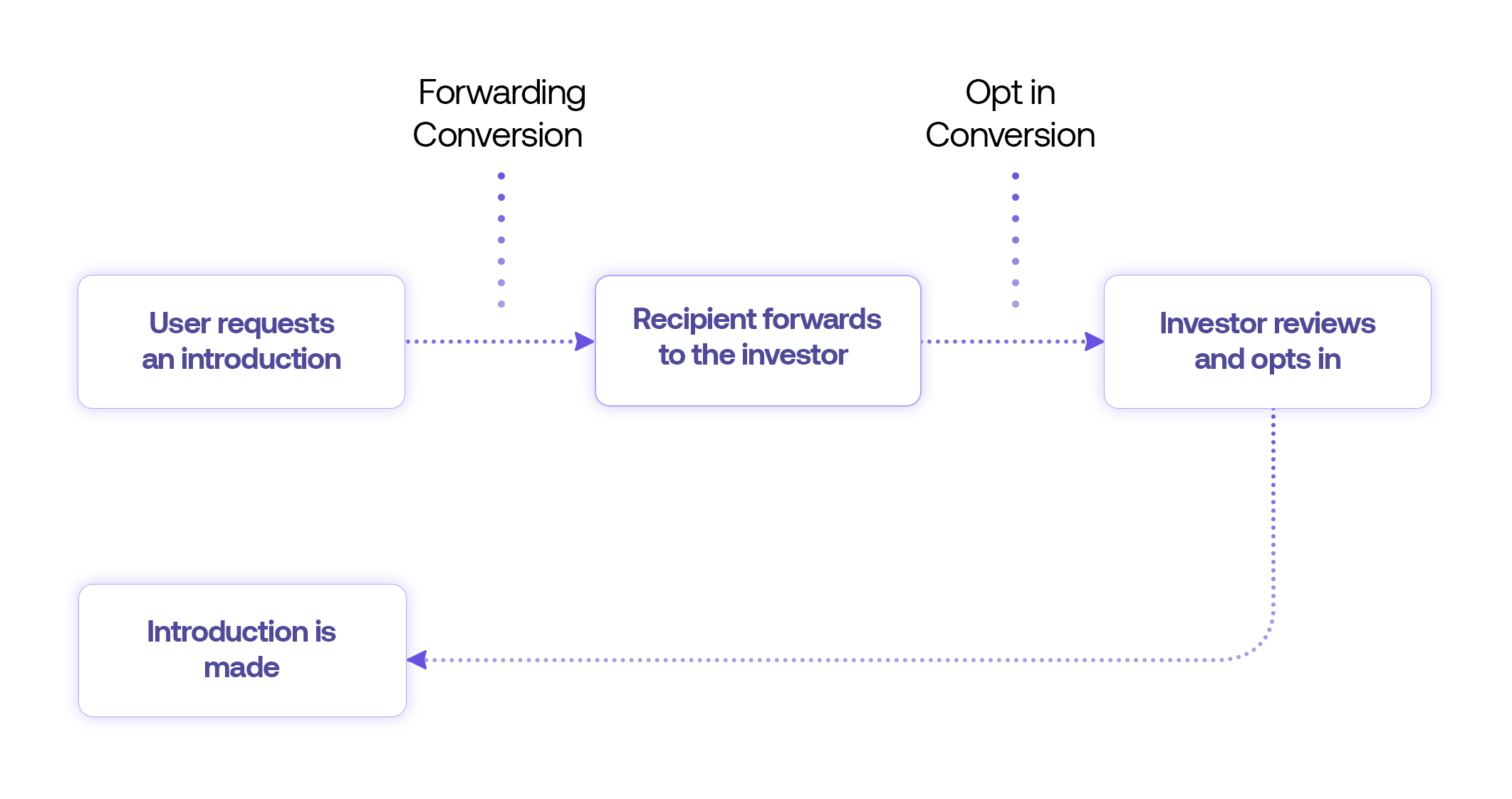 Forwarding Conversion

Opt in Conversion

User requests an introduction

Recipient forwards to the investor

Investor reviews and opts in

Introduction is made